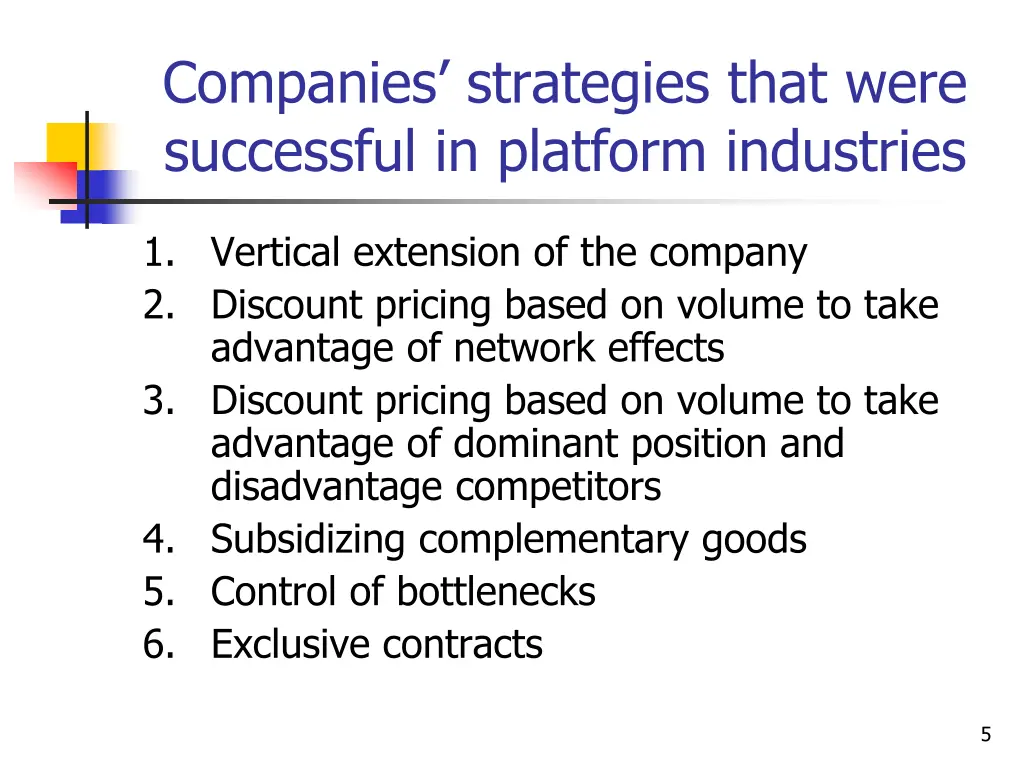 Companies’ strategies that were successful in platform industries

1. Vertical extension of the company
2. Discount pricing based on volume to take advantage of network effects
3. Discount pricing based on volume to take advantage of dominant position and disadvantage competitors
4. Subsidizing complementary goods
5. Control of bottlenecks
6. Exclusive contracts

5